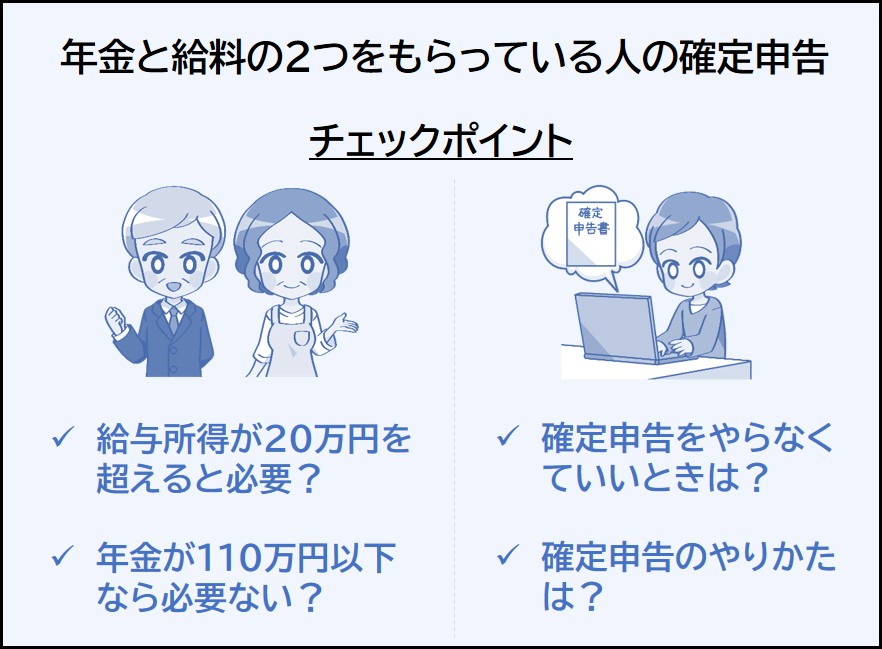 年金と給料の2つをもらっている人の確定申告

チェックポイント

確定申告書

✓ 給与所得が20万円を超えると必要？

✓ 年金が110万円以下なら必要ない？

✓ 確定申告をやらなくていいときは？

✓ 確定申告のやりかたは？